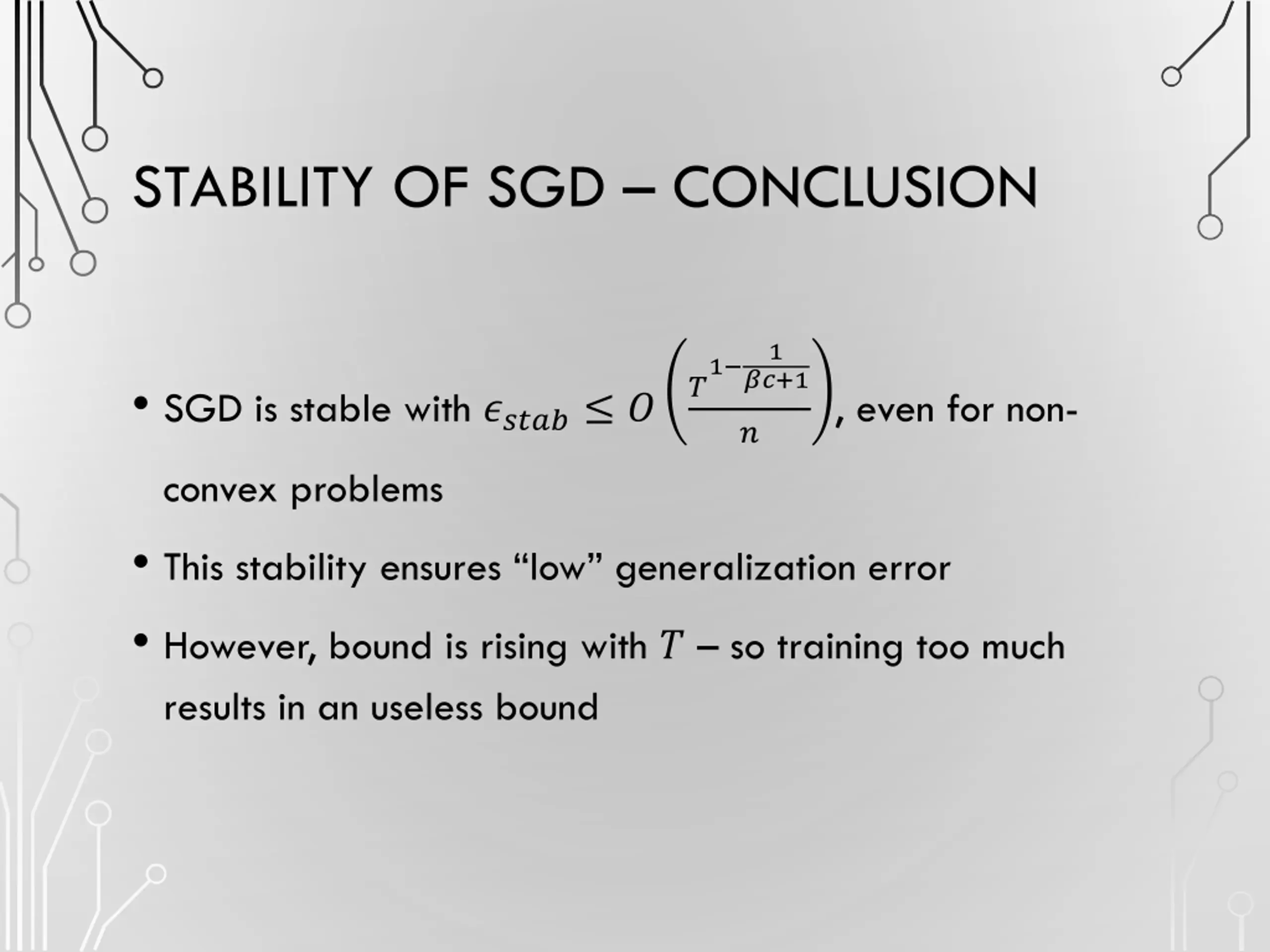 STABILITY OF SGD – CONCLUSION

• SGD is stable with $\epsilon_{stab} \leq O\left(\frac{T^{1-\frac{1}{\beta c+1}}}{n}\right)$, even for non-convex problems

• This stability ensures “low” generalization error

• However, bound is rising with $T$ – so training too much results in an useless bound